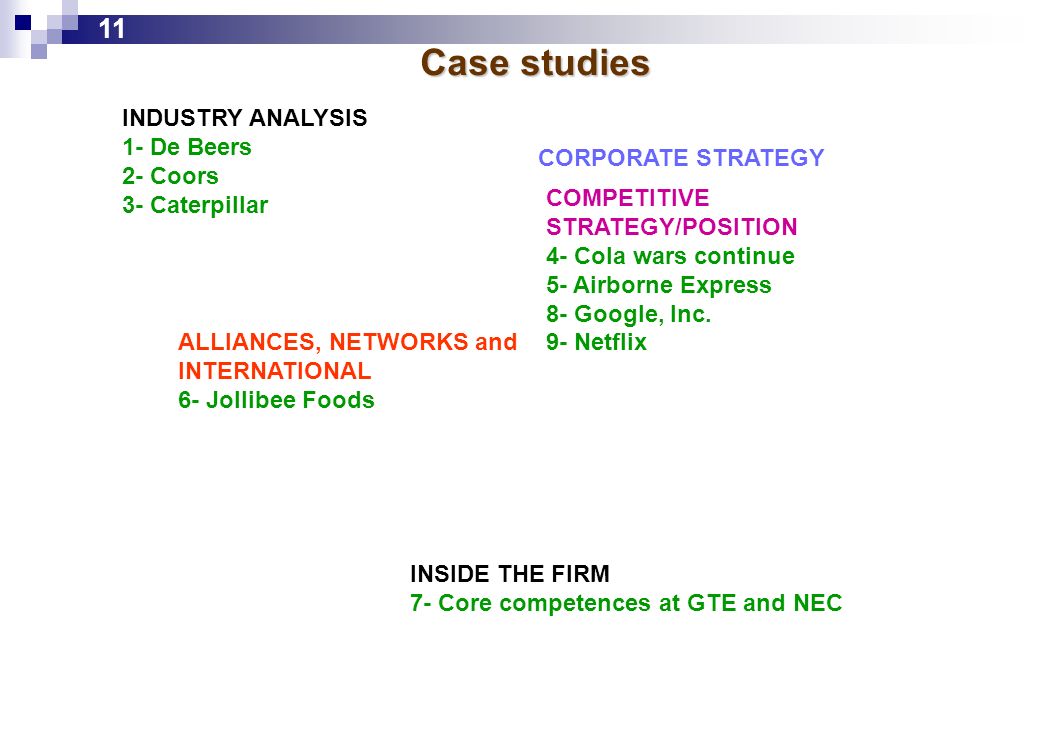 11

Case studies

INDUSTRY ANALYSIS
1- De Beers
2- Coors
3- Caterpillar

CORPORATE STRATEGY

COMPETITIVE STRATEGY/POSITION
4- Cola wars continue
5- Airborne Express
8- Google, Inc.
9- Netflix

ALLIANCES, NETWORKS and INTERNATIONAL
6- Jollibee Foods

INSIDE THE FIRM
7- Core competences at GTE and NEC